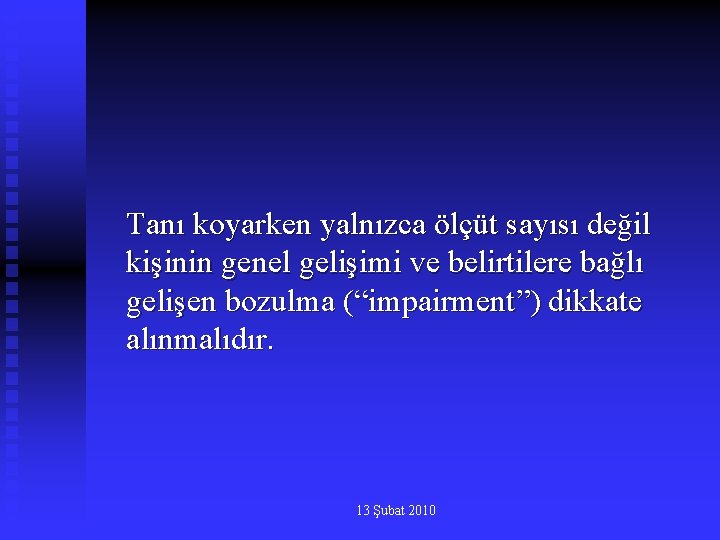 Tanı koyarken yalnızca ölçüt sayısı değil kişinin genel gelişimi ve belirtilere bağlı gelişen bozulma (“impairment”) dikkate alınmalıdır.

13 Şubat 2010